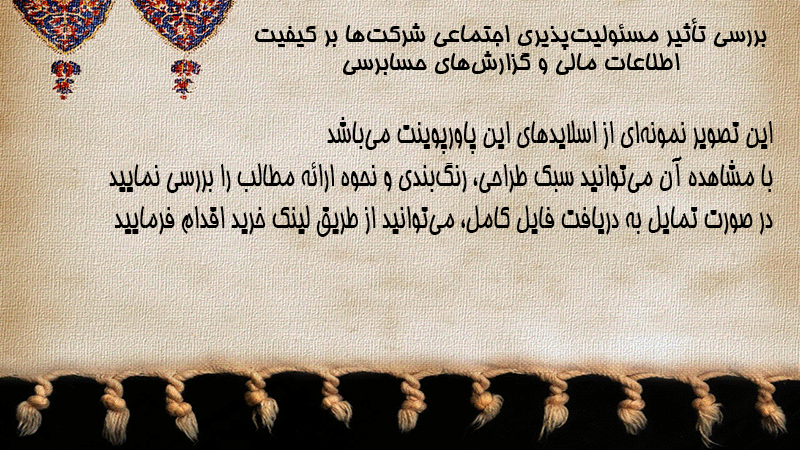 بررسی تأثیر مسئولیت‌پذیری اجتماعی شرکت‌ها بر کیفیت اطلاعات مالی و گزارش‌های حسابرسی

این تصویر نمونه‌ای از اسلایدهای این پاورپوینت می‌باشد
با مشاهده آن می‌توانید سبک طراحی، رنگ‌بندی و نحوه ارائه مطالب را بررسی نمایید
در صورت تمایل به دریافت فایل کامل، می‌توانید از طریق لینک خرید اقدام فرمایید